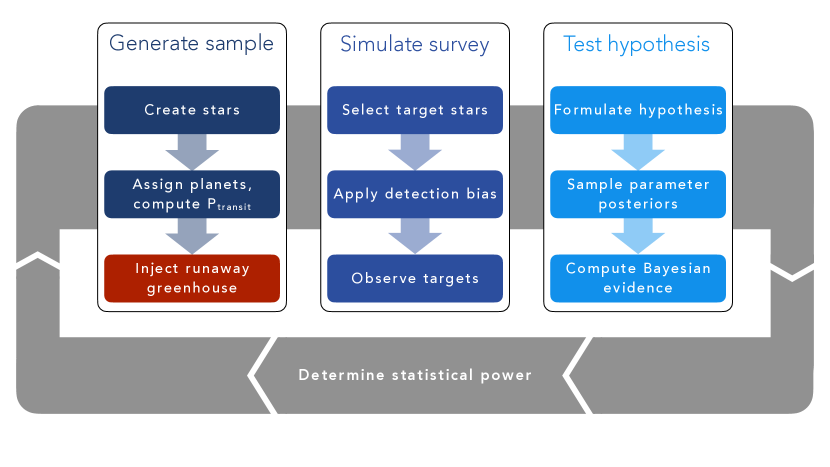 Generate sample

Create stars

Assign planets, compute $P_{transit}$

Inject runaway greenhouse

Simulate survey

Select target stars

Apply detection bias

Observe targets

Test hypothesis

Formulate hypothesis

Sample parameter posteriors

Compute Bayesian evidence

Determine statistical power